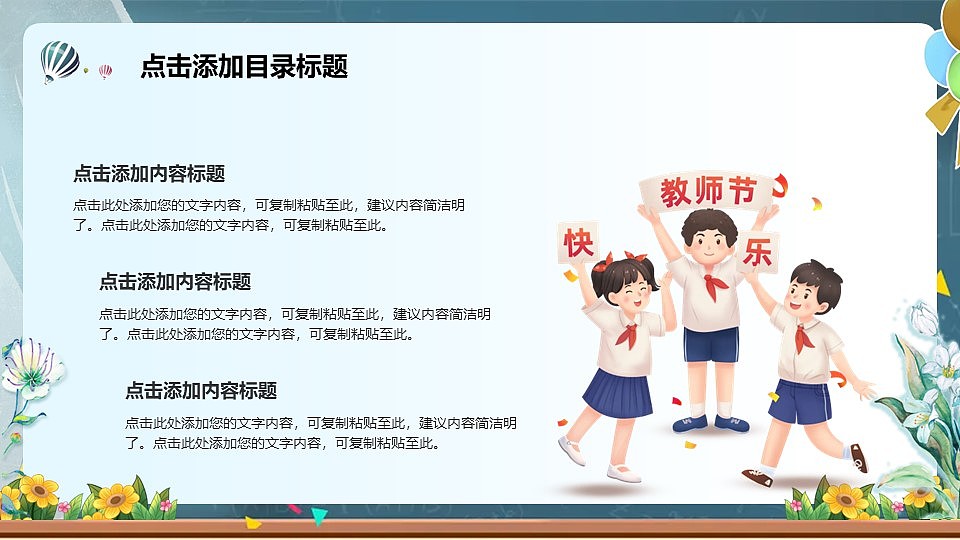 点击添加目录标题

点击添加内容标题

点击此处添加您的文字内容，可复制粘贴至此，建议内容简洁明了。点击此处添加您的文字内容，可复制粘贴至此。

点击添加内容标题

点击此处添加您的文字内容，可复制粘贴至此，建议内容简洁明了。点击此处添加您的文字内容，可复制粘贴至此。

点击添加内容标题

点击此处添加您的文字内容，可复制粘贴至此，建议内容简洁明了。点击此处添加您的文字内容，可复制粘贴至此。

教师节
快
乐